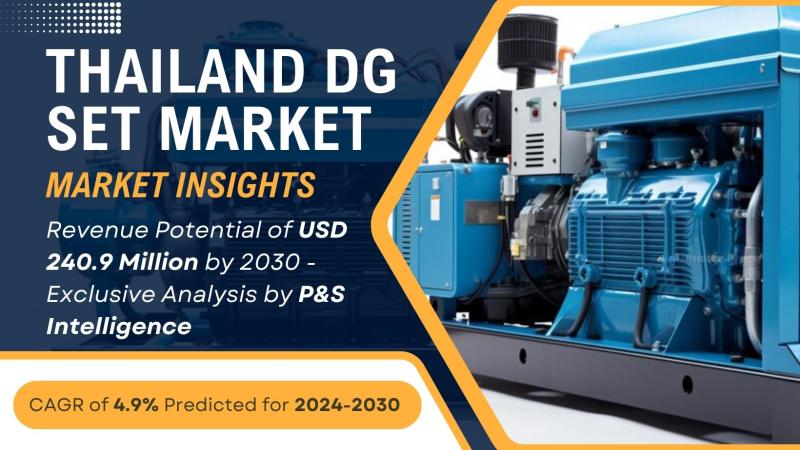 THAILAND DG SET MARKET

MARKET INSIGHTS

Revenue Potential of USD 240.9 Million by 2030 - Exclusive Analysis by P&S Intelligence

CAGR of 4.9% Predicted for 2024-2030